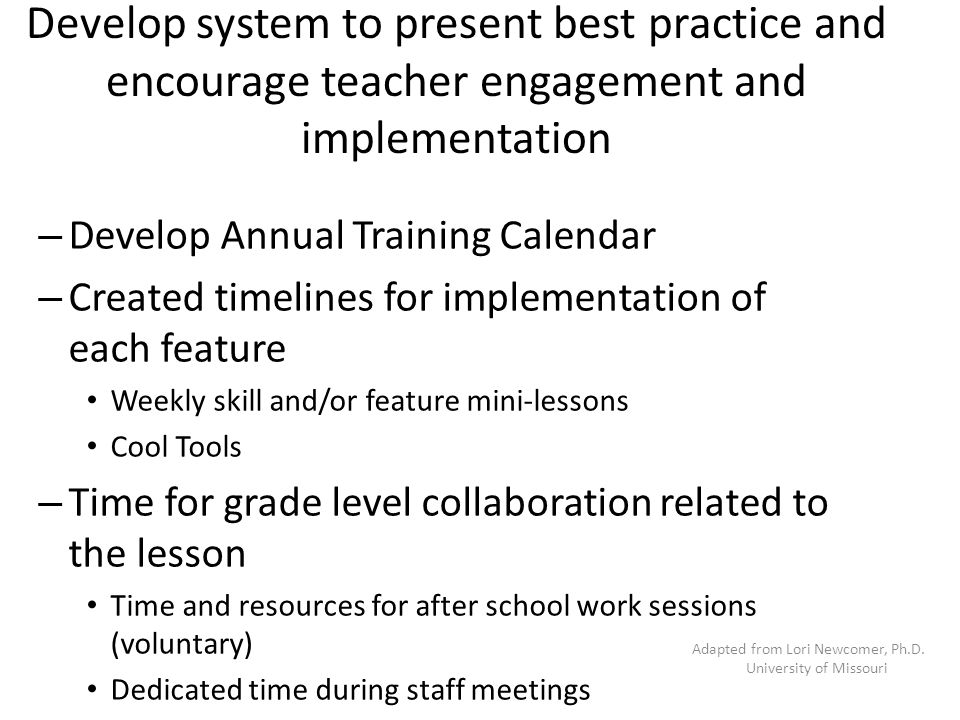 Develop system to present best practice and encourage teacher engagement and implementation

– Develop Annual Training Calendar

– Created timelines for implementation of each feature

• Weekly skill and/or feature mini-lessons

• Cool Tools

– Time for grade level collaboration related to the lesson

• Time and resources for after school work sessions (voluntary)

• Dedicated time during staff meetings

Adapted from Lori Newcomer, Ph.D. University of Missouri